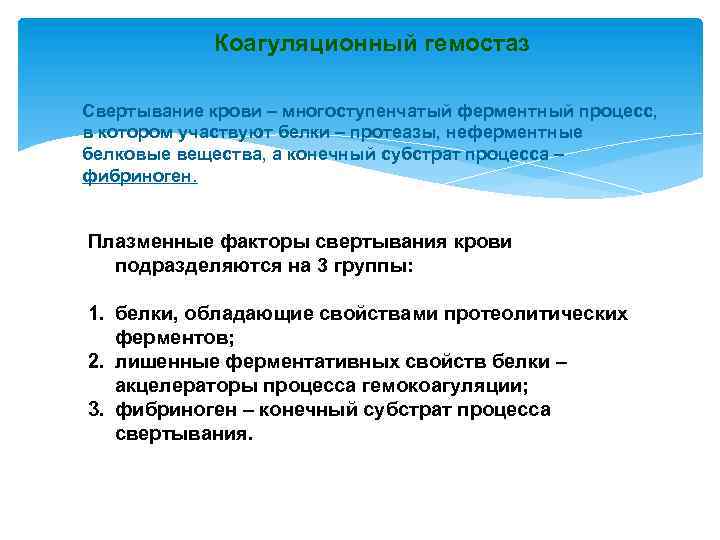 Коагуляционный гемостаз

Свертывание крови – многоступенчатый ферментный процесс, в котором участвуют белки – протеазы, неферментные белковые вещества, а конечный субстрат процесса – фибриноген.

Плазменные факторы свертывания крови подразделяются на 3 группы:

1. белки, обладающие свойствами протеолитических ферментов;
2. лишенные ферментативных свойств белки – акцелераторы процесса гемокоагуляции;
3. фибриноген – конечный субстрат процесса свертывания.